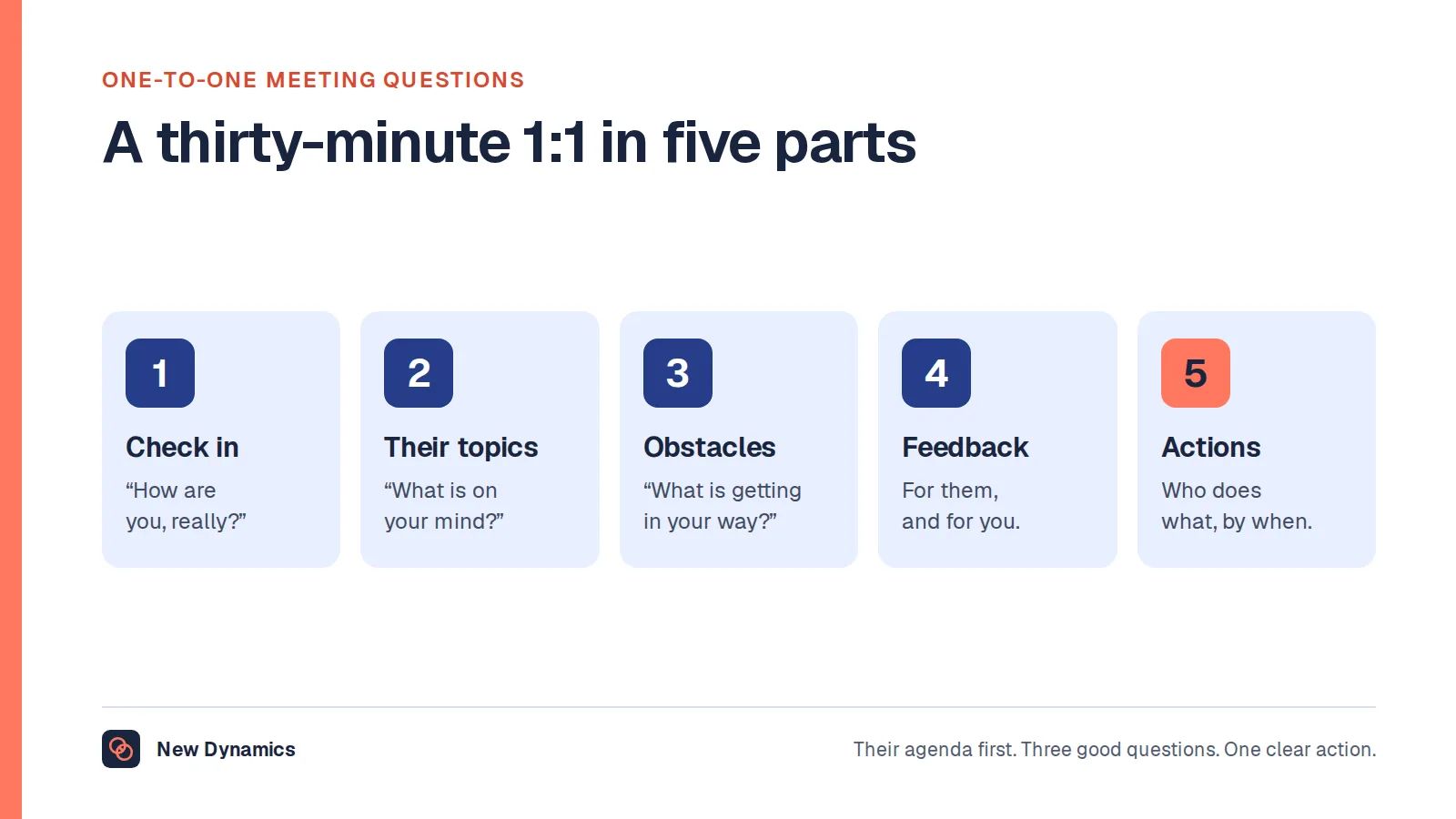 ONE-TO-ONE MEETING QUESTIONS

A thirty-minute 1:1 in five parts

1
Check in
“How are you, really?”

2
Their topics
“What is on your mind?”

3
Obstacles
“What is getting in your way?”

4
Feedback
For them, and for you.

5
Actions
Who does what, by when.

New Dynamics

Their agenda first. Three good questions. One clear action.